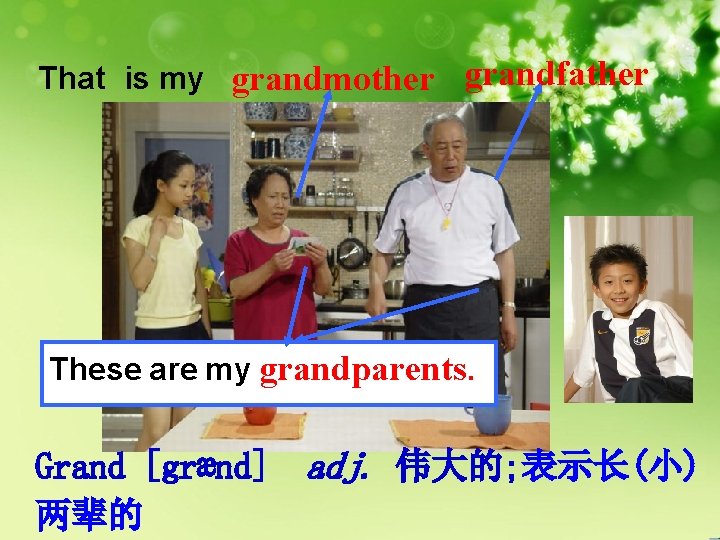 That is my grandmother grandfather

These are my grandparents.

Grand [grænd] adj. 伟大的;表示长(小)两辈的